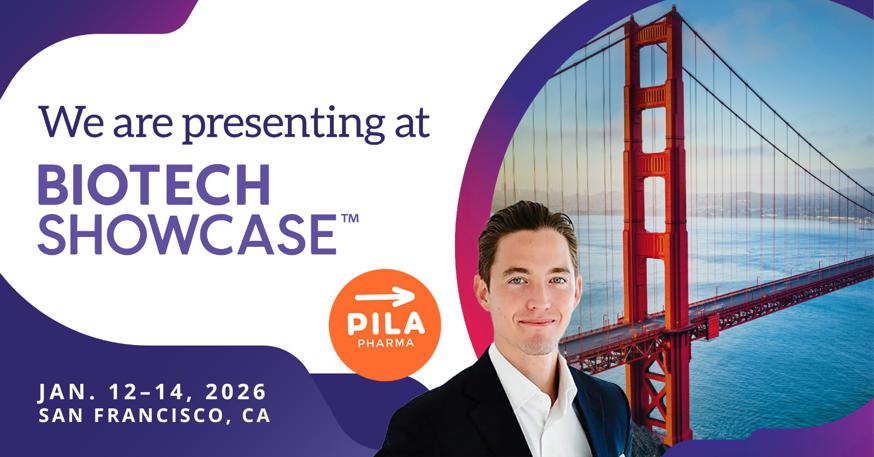 We are presenting at

BIOTECH SHOWCASE™

PILA PHARMA

JAN. 12–14, 2026
SAN FRANCISCO, CA